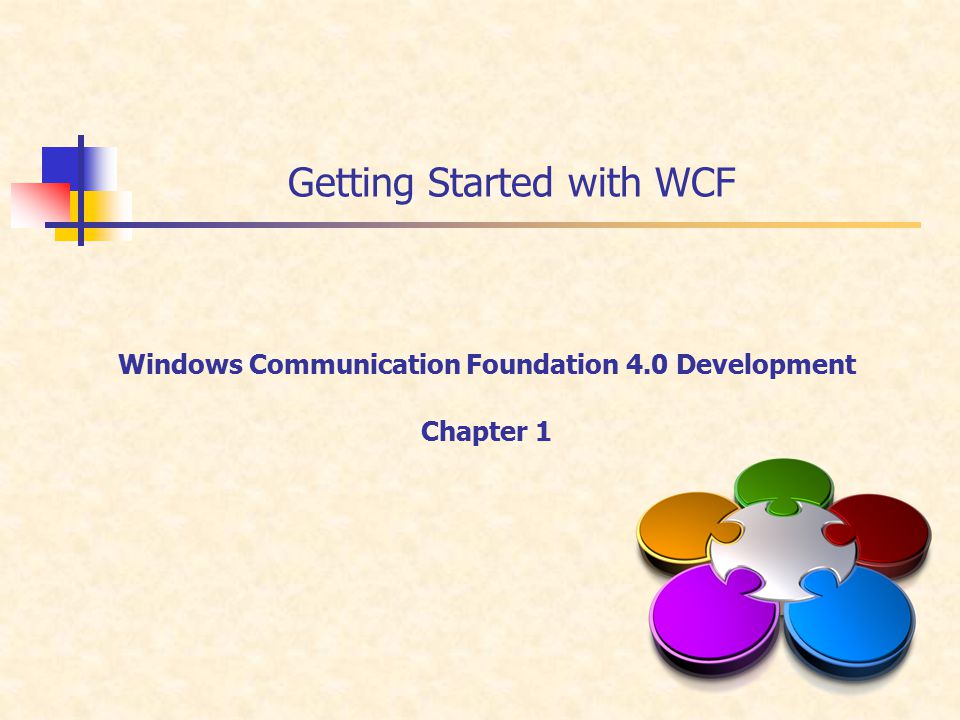 Getting Started with WCF

Windows Communication Foundation 4.0 Development

Chapter 1